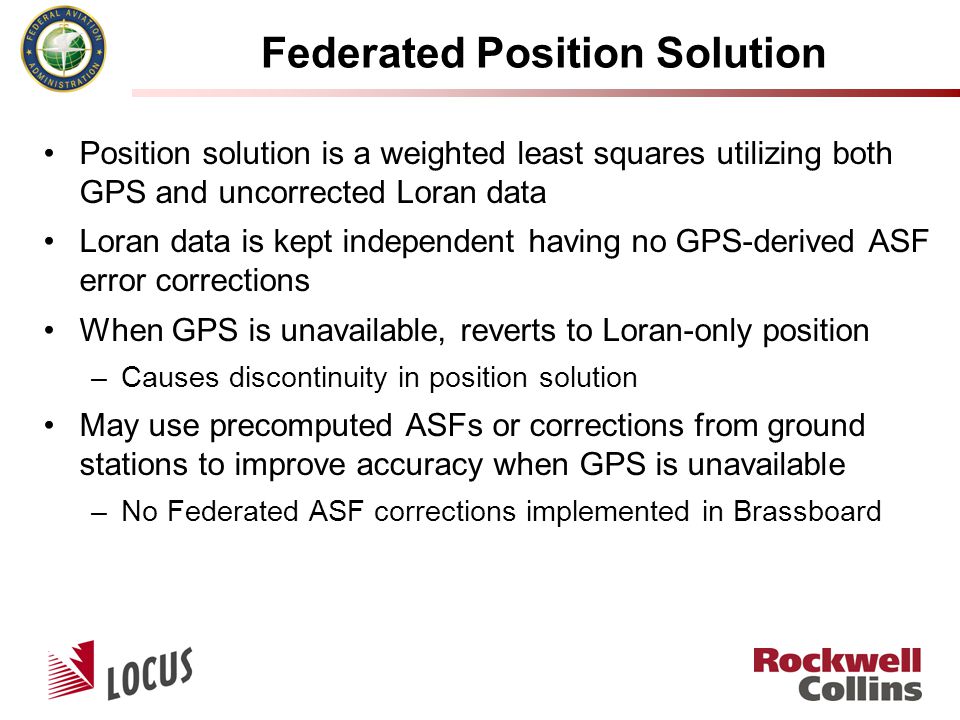 FEDERAL AVIATION ADMINISTRATION

Federated Position Solution

• Position solution is a weighted least squares utilizing both GPS and uncorrected Loran data

• Loran data is kept independent having no GPS-derived ASF error corrections

• When GPS is unavailable, reverts to Loran-only position
– Causes discontinuity in position solution

• May use precomputed ASFs or corrections from ground stations to improve accuracy when GPS is unavailable
– No Federated ASF corrections implemented in Brassboard

LOCUS

Rockwell Collins